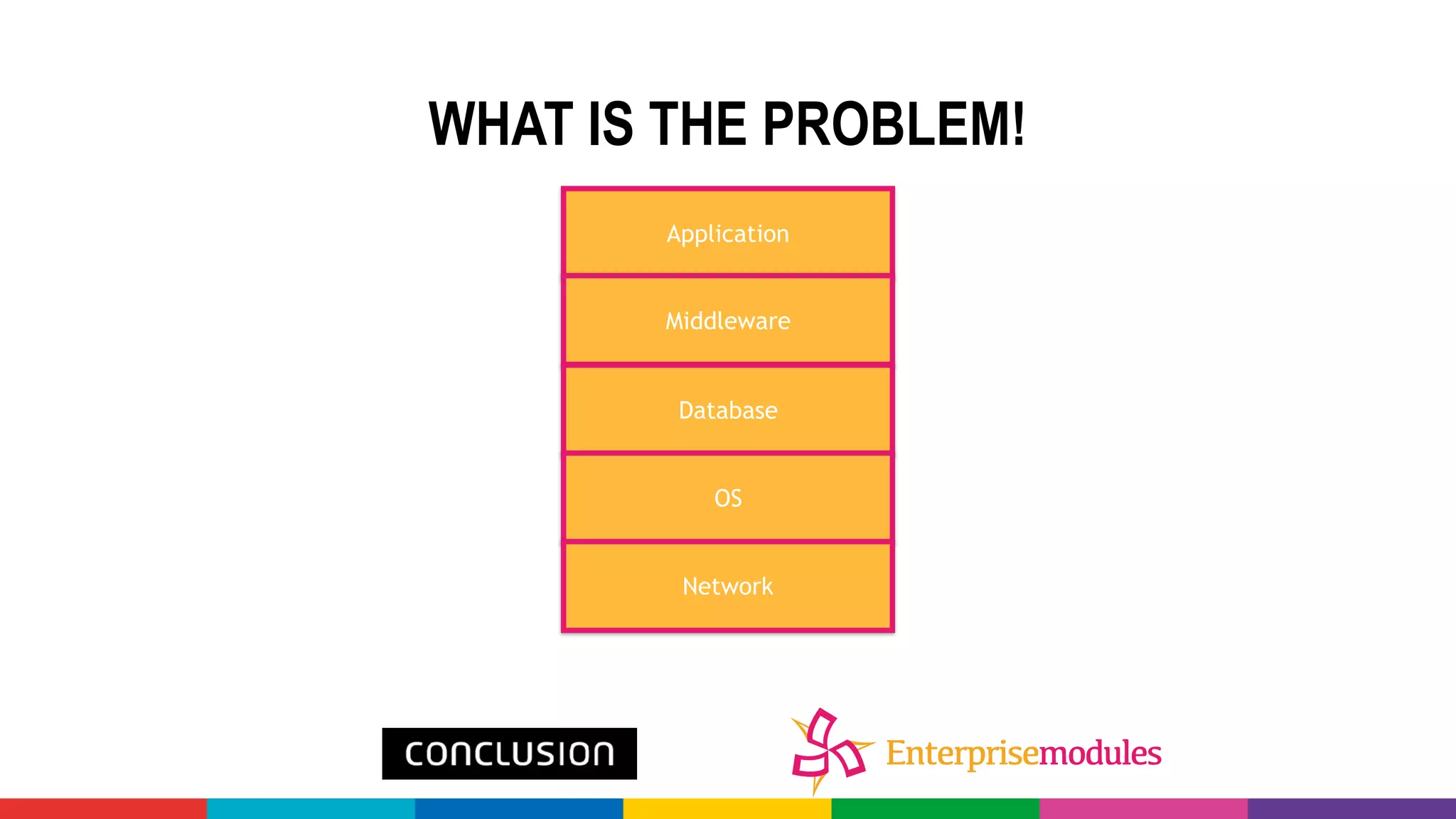 WHAT IS THE PROBLEM!

Application

Middleware

Database

OS

Network

CONCLUSION

Enterprisemodules